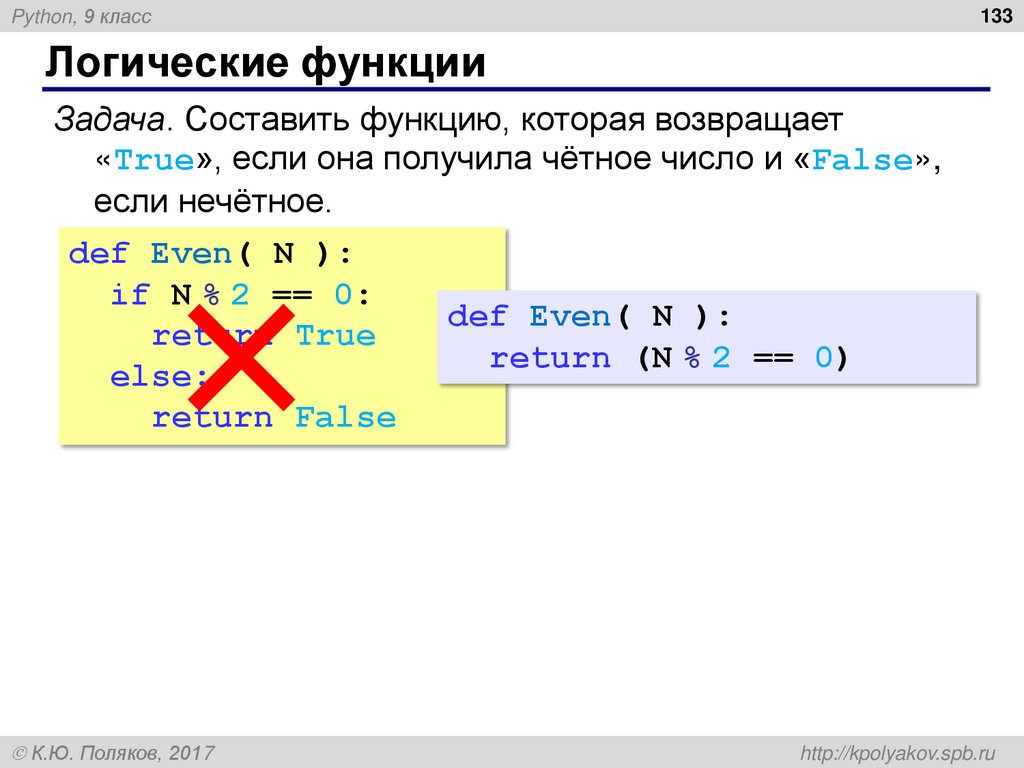 Python, 9 класс

133

Логические функции

Задача. Составить функцию, которая возвращает «True», если она получила чётное число и «False», если нечётное.

def Even( N ):
  if N % 2 == 0:
    return True
  else:
    return False

def Even( N ):
  return (N % 2 == 0)

© К.Ю. Поляков, 2017

http://kpolyakov.spb.ru